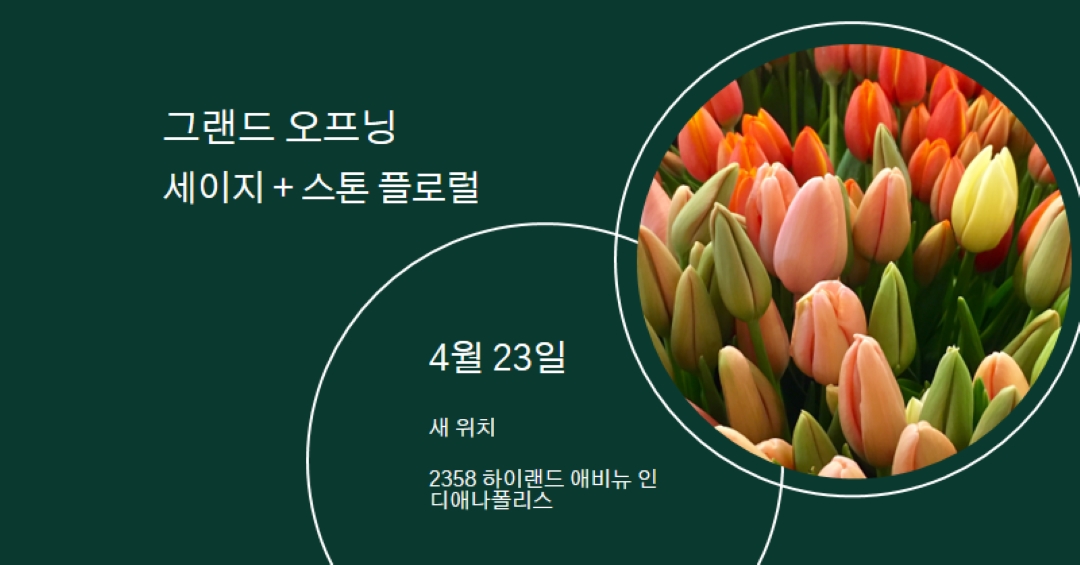 그랜드 오프닝
세이지 + 스톤 플로럴

4월 23일

새 위치

2358 하이랜드 애비뉴 인디애나폴리스